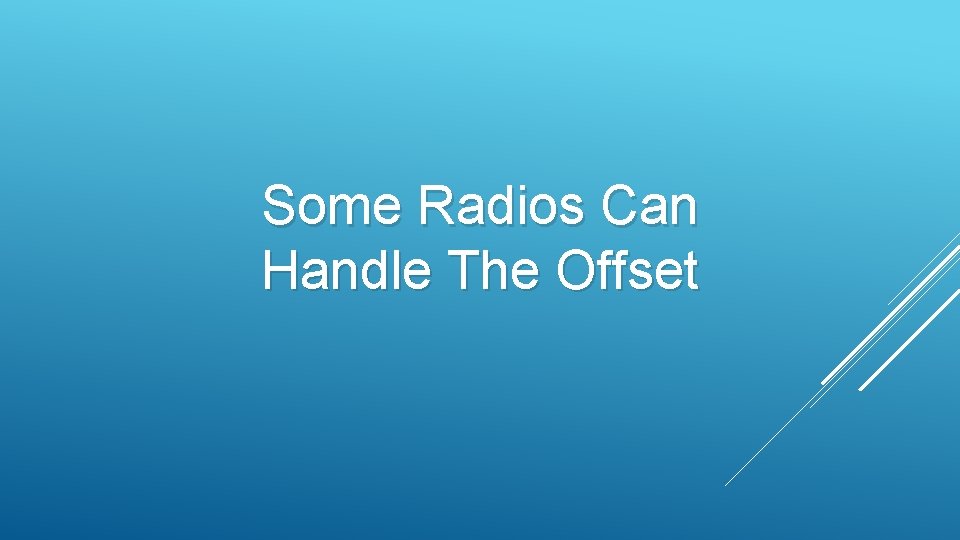 Some Radios Can Handle The Offset